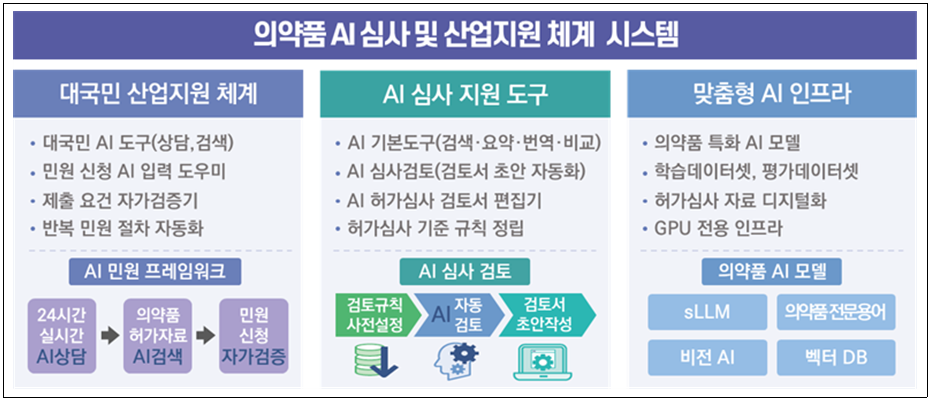 의약품 AI 심사 및 산업지원 체계 시스템

대국민 산업지원 체계

• 대국민 AI 도구(상담,검색)
• 민원 신청 AI 입력 도우미
• 제출 요건 자가검증기
• 반복 민원 절차 자동화

AI 민원 프레임워크

24시간 실시간 AI상담

의약품 허가자료 AI검색

민원 신청 자가검증

AI 심사 지원 도구

• AI 기본도구(검색·요약·번역·비교)
• AI 심사검토(검토서 초안 자동화)
• AI 허가심사 검토서 편집기
• 허가심사 기준 규칙 정립

AI 심사 검토

검토규칙 사전설정

AI 자동 검토

검토서 초안작성

맞춤형 AI 인프라

• 의약품 특화 AI 모델
• 학습데이터셋, 평가데이터셋
• 허가심사 자료 디지털화
• GPU 전용 인프라

의약품 AI 모델

sLLM

의약품 전문용어

비전 AI

벡터 DB